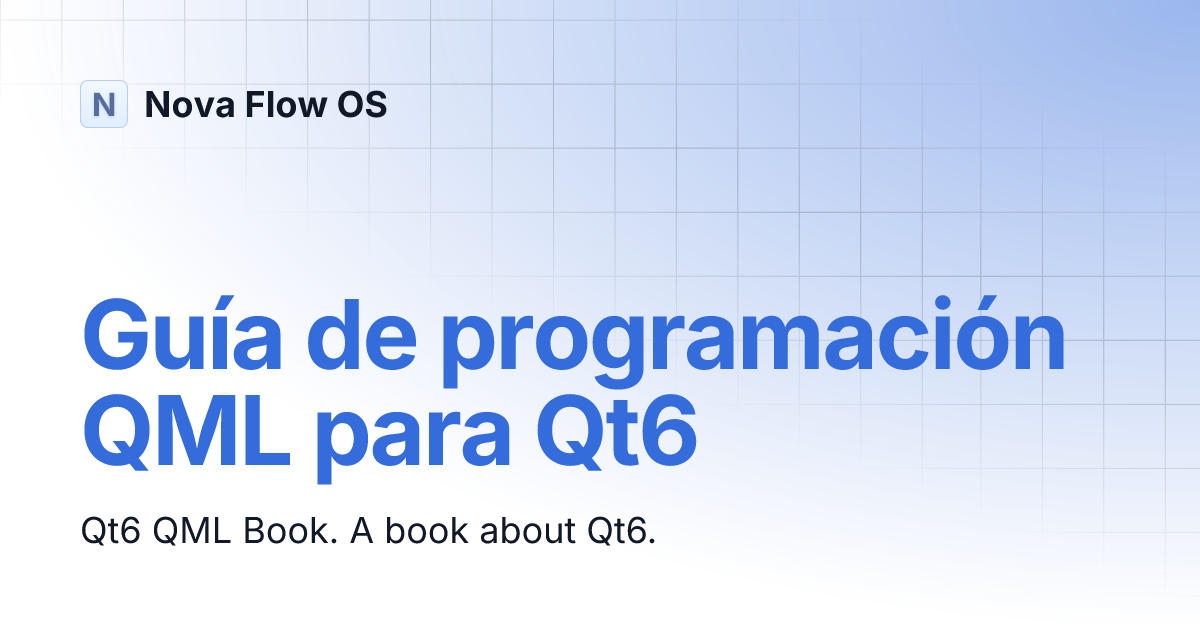 N Nova Flow OS

Guía de programación QML para Qt6

Qt6 QML Book. A book about Qt6.